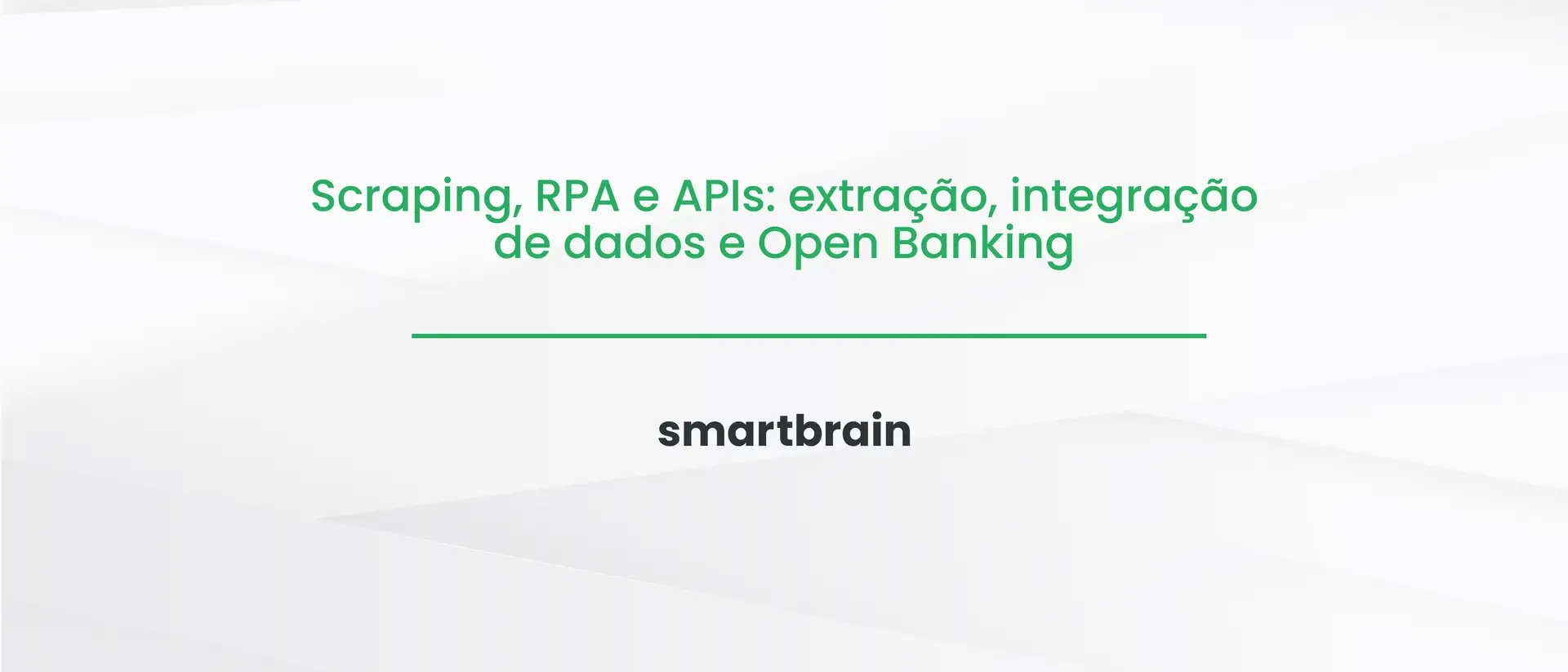 Scraping, RPA e APIs: extração, integração de dados e Open Banking

smartbrain